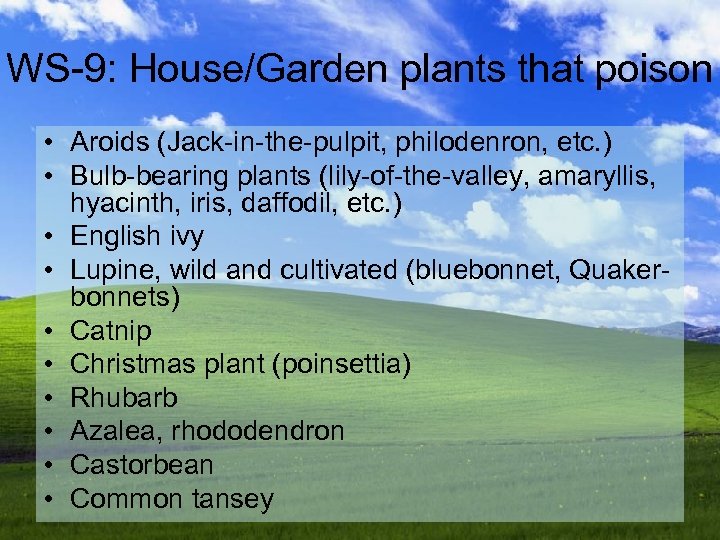 WS-9: House/Garden plants that poison

• Aroids (Jack-in-the-pulpit, philodenron, etc.)
• Bulb-bearing plants (lily-of-the-valley, amaryllis, hyacinth, iris, daffodil, etc.)
• English ivy
• Lupine, wild and cultivated (bluebonnet, Quaker-bonnets)
• Catnip
• Christmas plant (poinsettia)
• Rhubarb
• Azalea, rhododendron
• Castorbean
• Common tansey